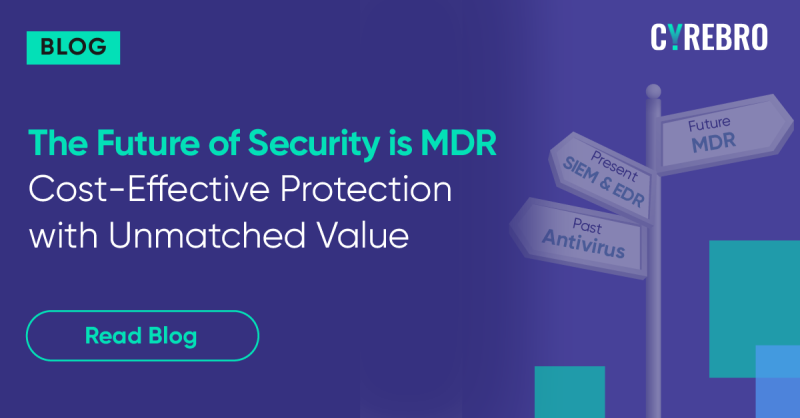 BLOG

CYREBRO

The Future of Security is MDR
Cost-Effective Protection with Unmatched Value

Read Blog

Future
MDR

Present
SIEM & EDR

Past
Antivirus